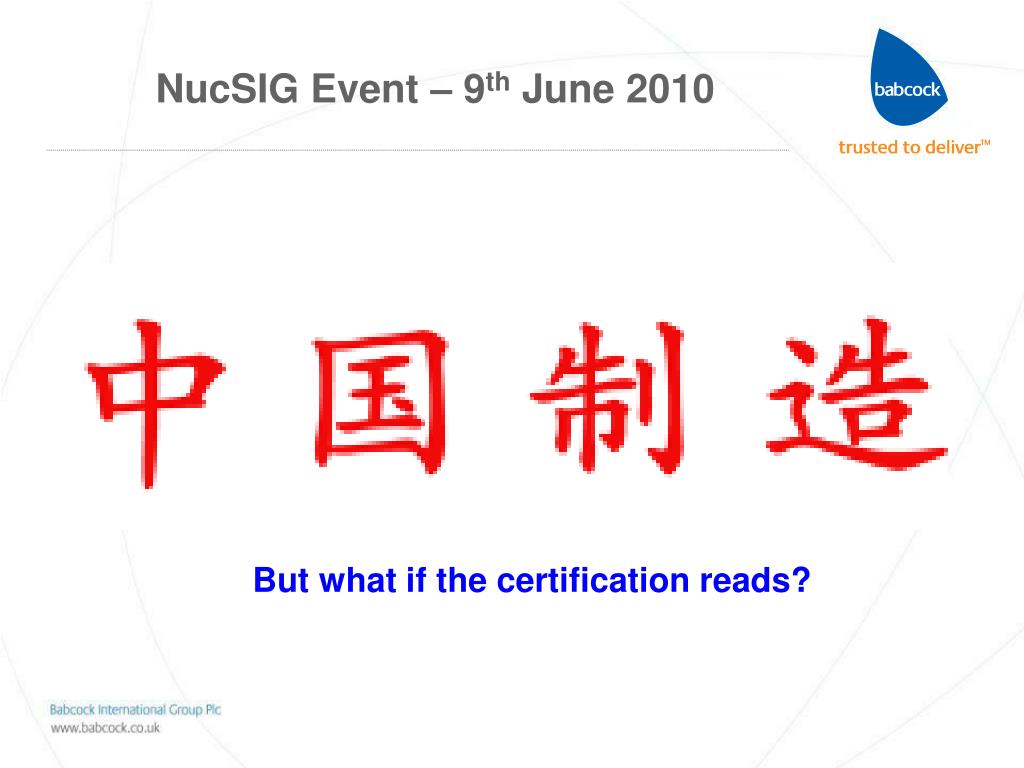 NucSIG Event – 9$^{th}$ June 2010

babcock

trusted to deliver™

中国制造

But what if the certification reads?

Babcock International Group Plc
www.babcock.co.uk